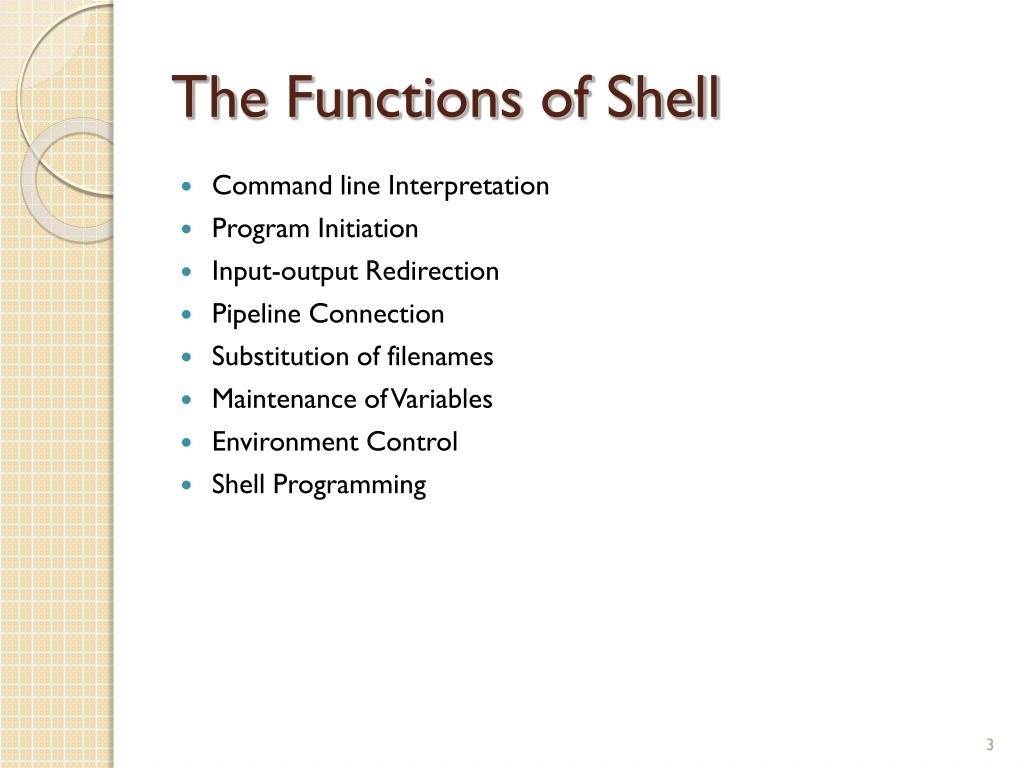 The Functions of Shell

- Command line Interpretation
- Program Initiation
- Input-output Redirection
- Pipeline Connection
- Substitution of filenames
- Maintenance of Variables
- Environment Control
- Shell Programming

3